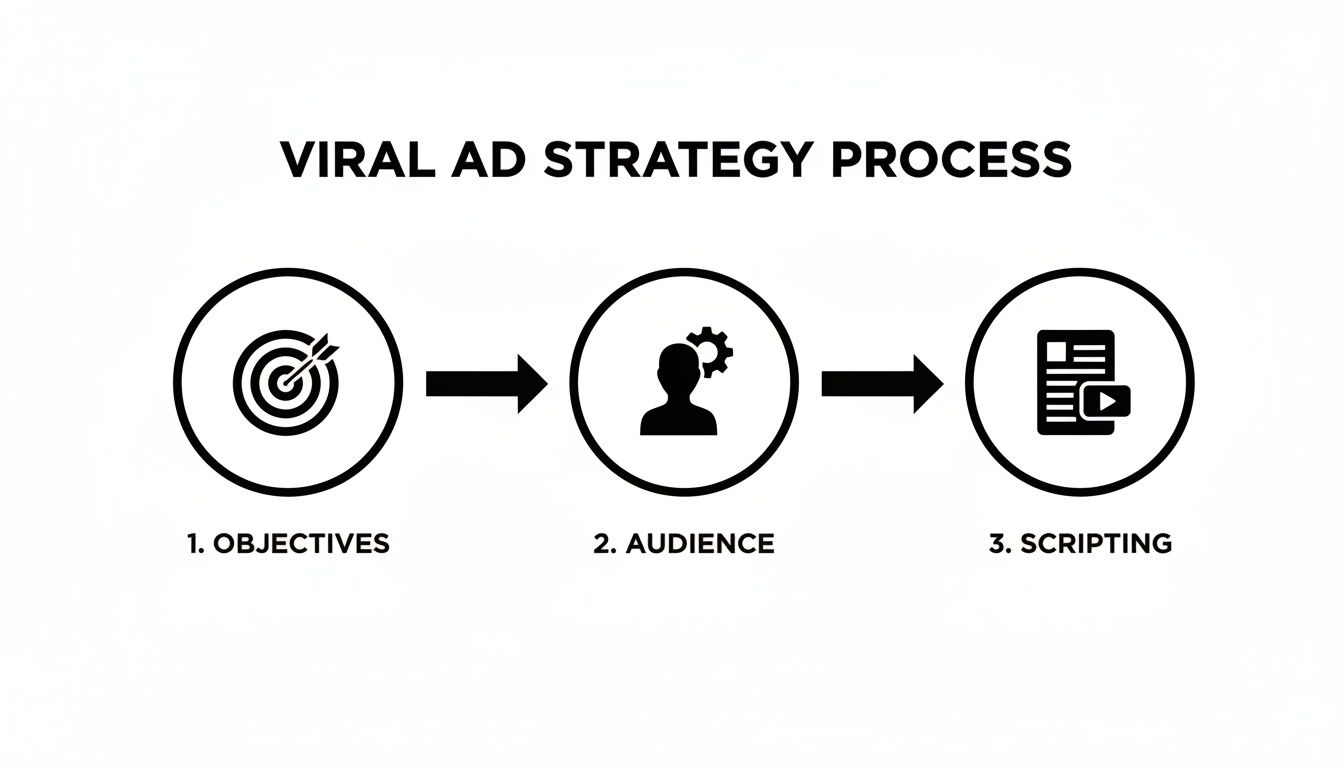 VIRAL AD STRATEGY PROCESS

1. OBJECTIVES

2. AUDIENCE

3. SCRIPTING